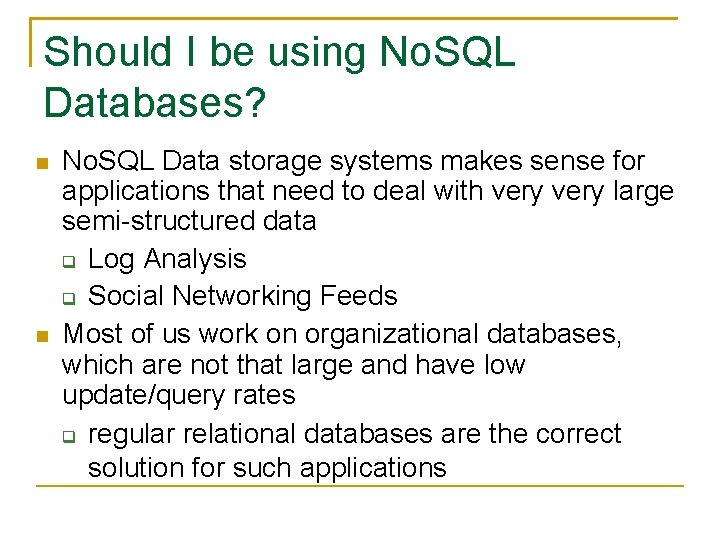 Should I be using NoSQL Databases?

- NoSQL Data storage systems makes sense for applications that need to deal with very very large semi-structured data
  - Log Analysis
  - Social Networking Feeds
- Most of us work on organizational databases, which are not that large and have low update/query rates
  - regular relational databases are the correct solution for such applications